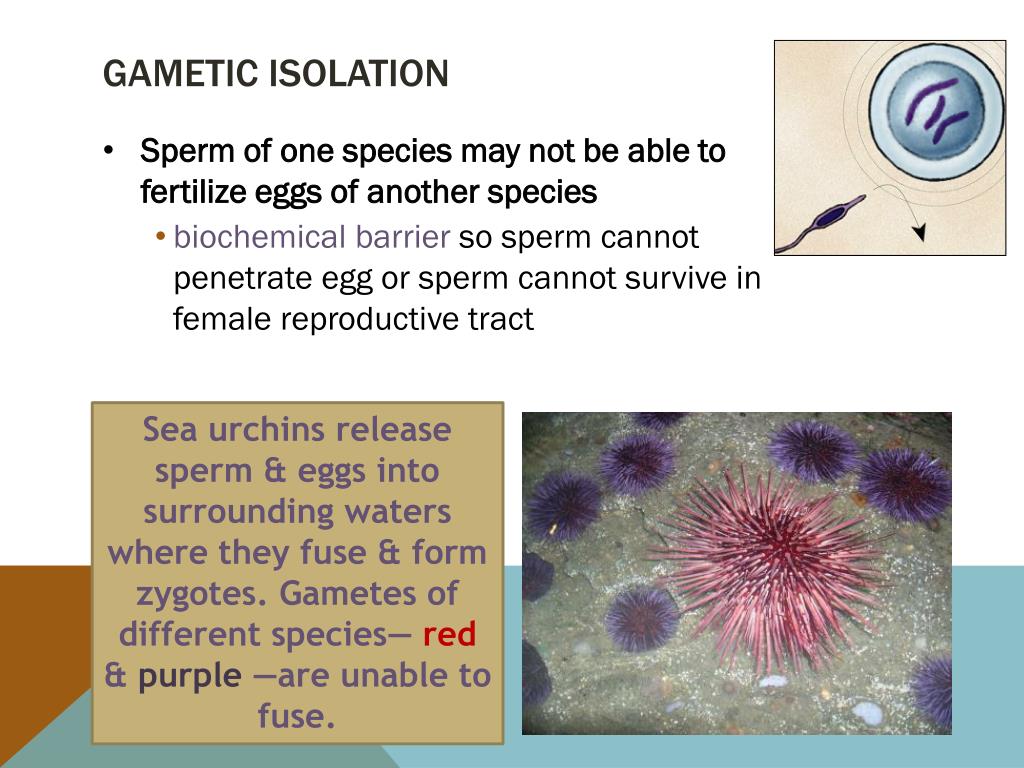 GAMETIC ISOLATION

• Sperm of one species may not be able to fertilize eggs of another species
  • biochemical barrier so sperm cannot penetrate egg or sperm cannot survive in female reproductive tract

Sea urchins release sperm & eggs into surrounding waters where they fuse & form zygotes. Gametes of different species— red & purple —are unable to fuse.